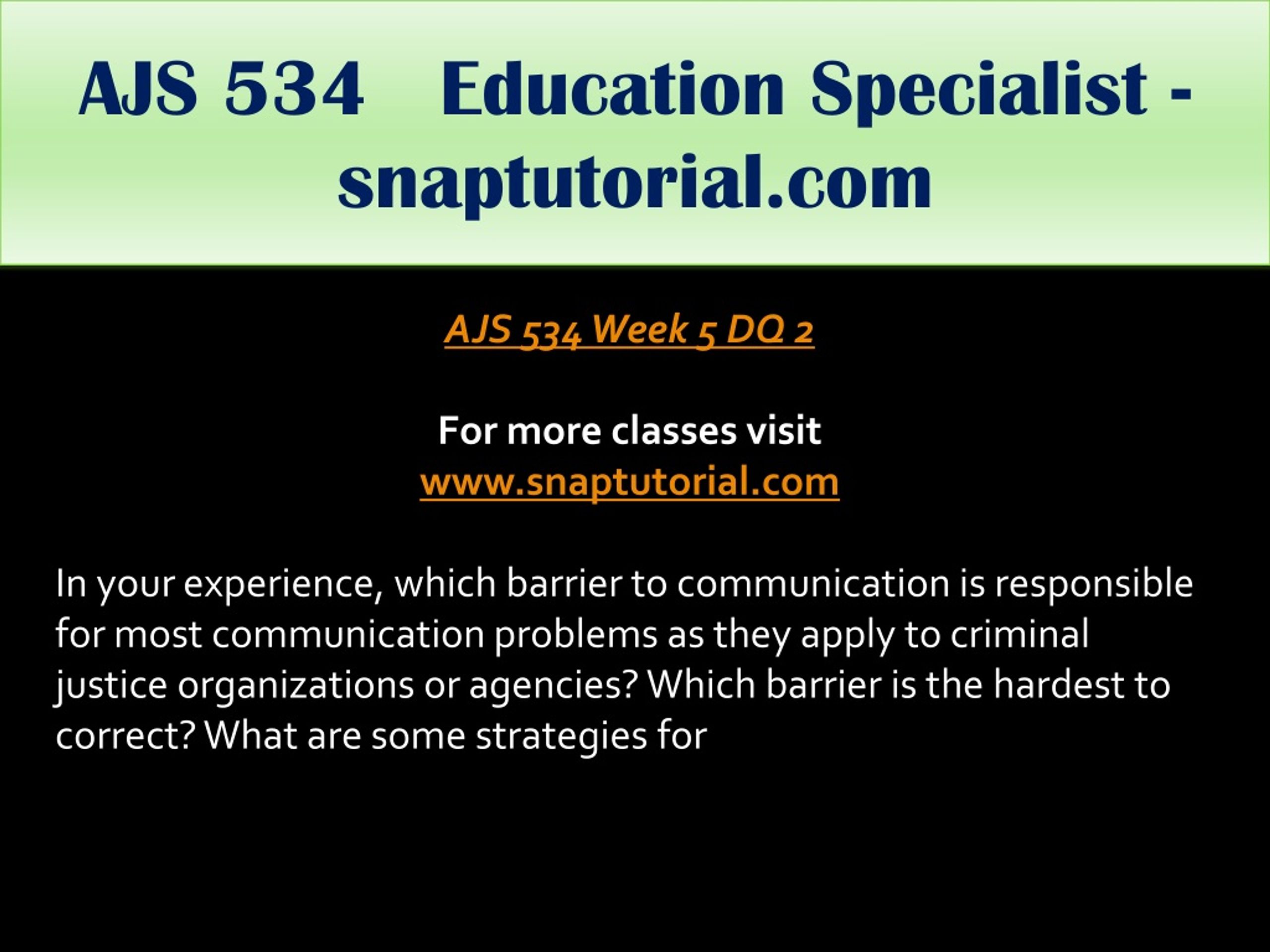 AJS 534 Education Specialist - snaptutorial.com

AJS 534 Week 5 DQ 2

For more classes visit
www.snaptutorial.com

In your experience, which barrier to communication is responsible for most communication problems as they apply to criminal justice organizations or agencies? Which barrier is the hardest to correct? What are some strategies for